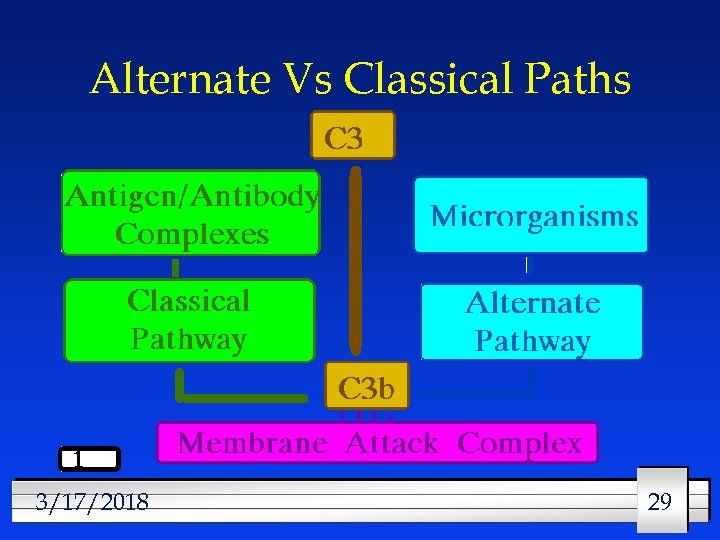 Alternate Vs Classical Paths

C3

Antigen/Antibody Complexes

Microrganisms

Classical Pathway

Alternate Pathway

C3b

Membrane Attack Complex

3/17/2018

29